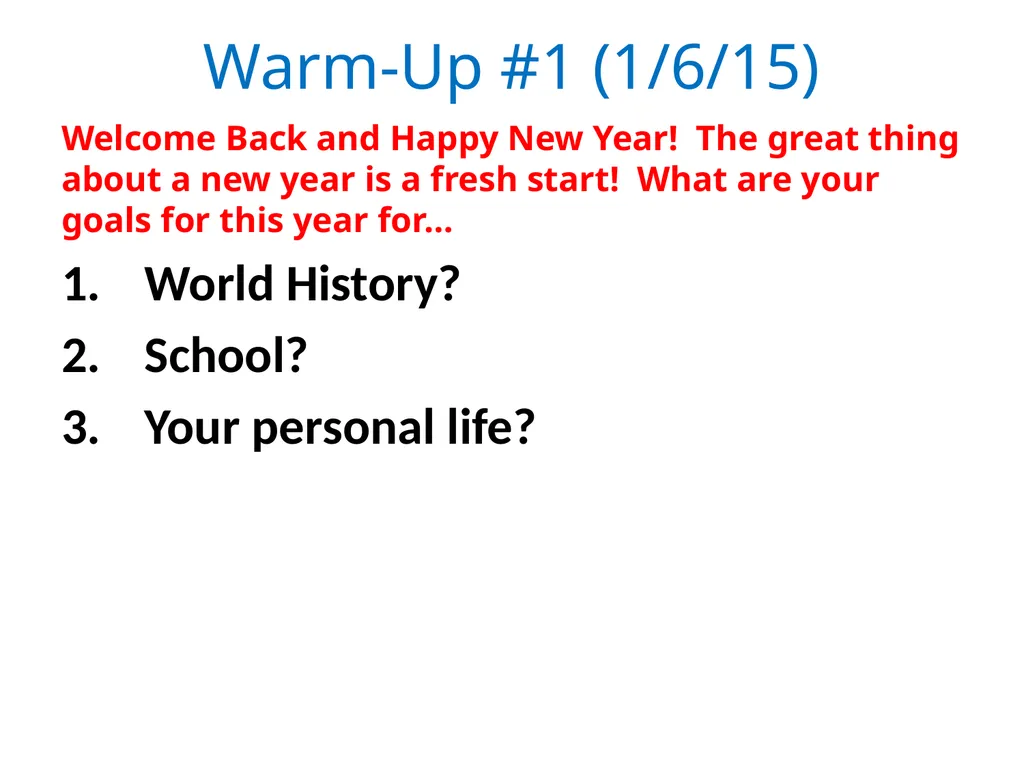 Warm-Up #1 (1/6/15)

Welcome Back and Happy New Year! The great thing about a new year is a fresh start! What are your goals for this year for…

1. World History?
2. School?
3. Your personal life?